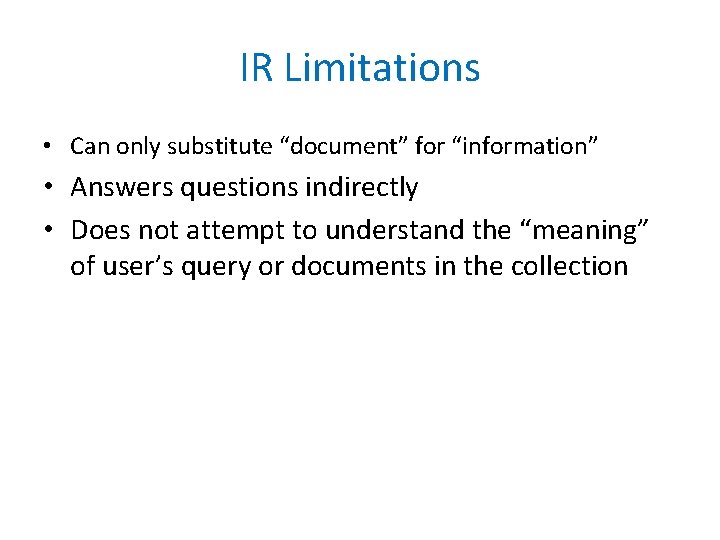 IR Limitations

• Can only substitute “document” for “information”
• Answers questions indirectly
• Does not attempt to understand the “meaning” of user’s query or documents in the collection